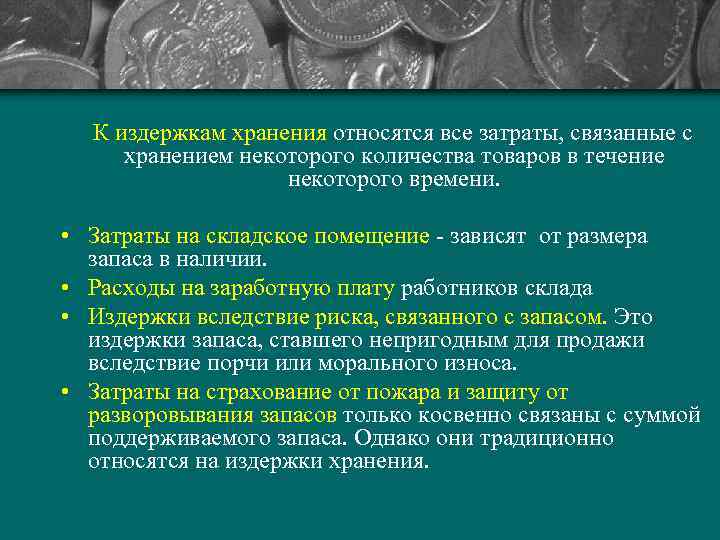 К издержкам хранения относятся все затраты, связанные с хранением некоторого количества товаров в течение некоторого времени.

• Затраты на складское помещение - зависят от размера запаса в наличии.
• Расходы на заработную плату работников склада
• Издержки вследствие риска, связанного с запасом. Это издержки запаса, ставшего непригодным для продажи вследствие порчи или морального износа.
• Затраты на страхование от пожара и защиту от разворовывания запасов только косвенно связаны с суммой поддерживаемого запаса. Однако они традиционно относятся на издержки хранения.